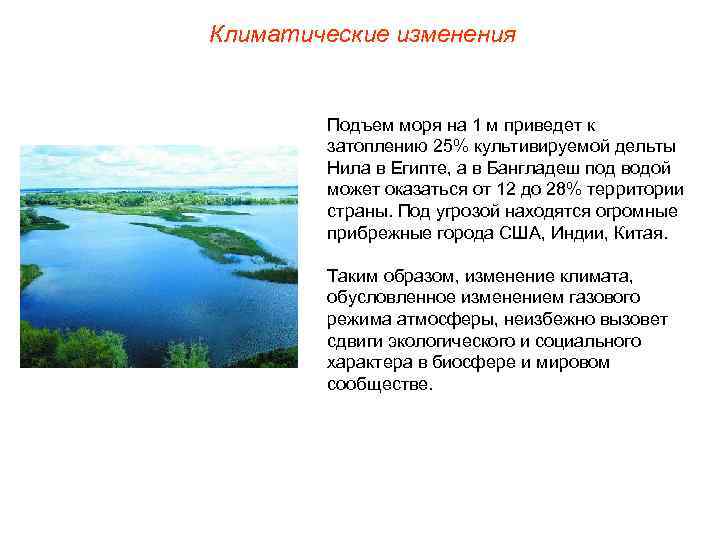 Климатические изменения

Подъем моря на 1 м приведет к затоплению 25% культивируемой дельты Нила в Египте, а в Бангладеш под водой может оказаться от 12 до 28% территории страны. Под угрозой находятся огромные прибрежные города США, Индии, Китая.

Таким образом, изменение климата, обусловленное изменением газового режима атмосферы, неизбежно вызовет сдвиги экологического и социального характера в биосфере и мировом сообществе.